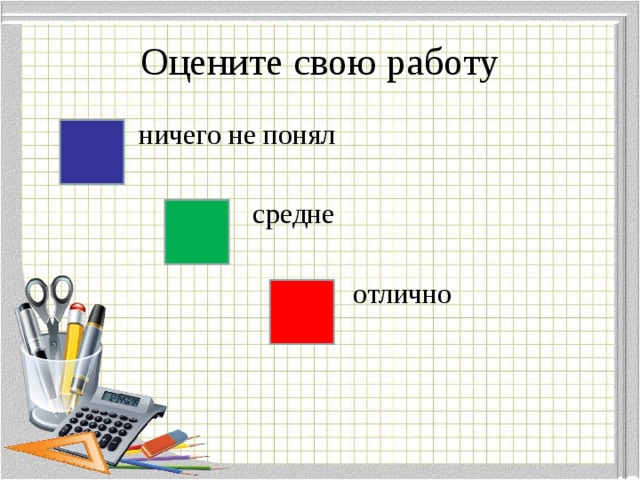 Оцените свою работу

ничего не понял

средне

отлично

12345678